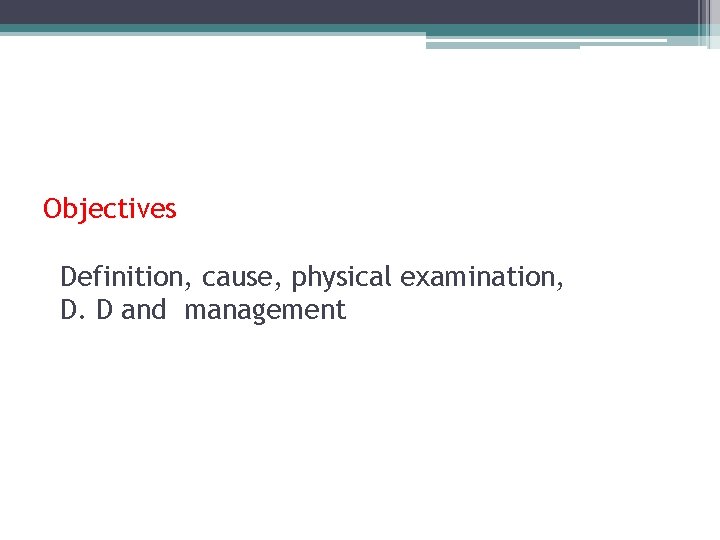 Objectives

Definition, cause, physical examination, D. D and management